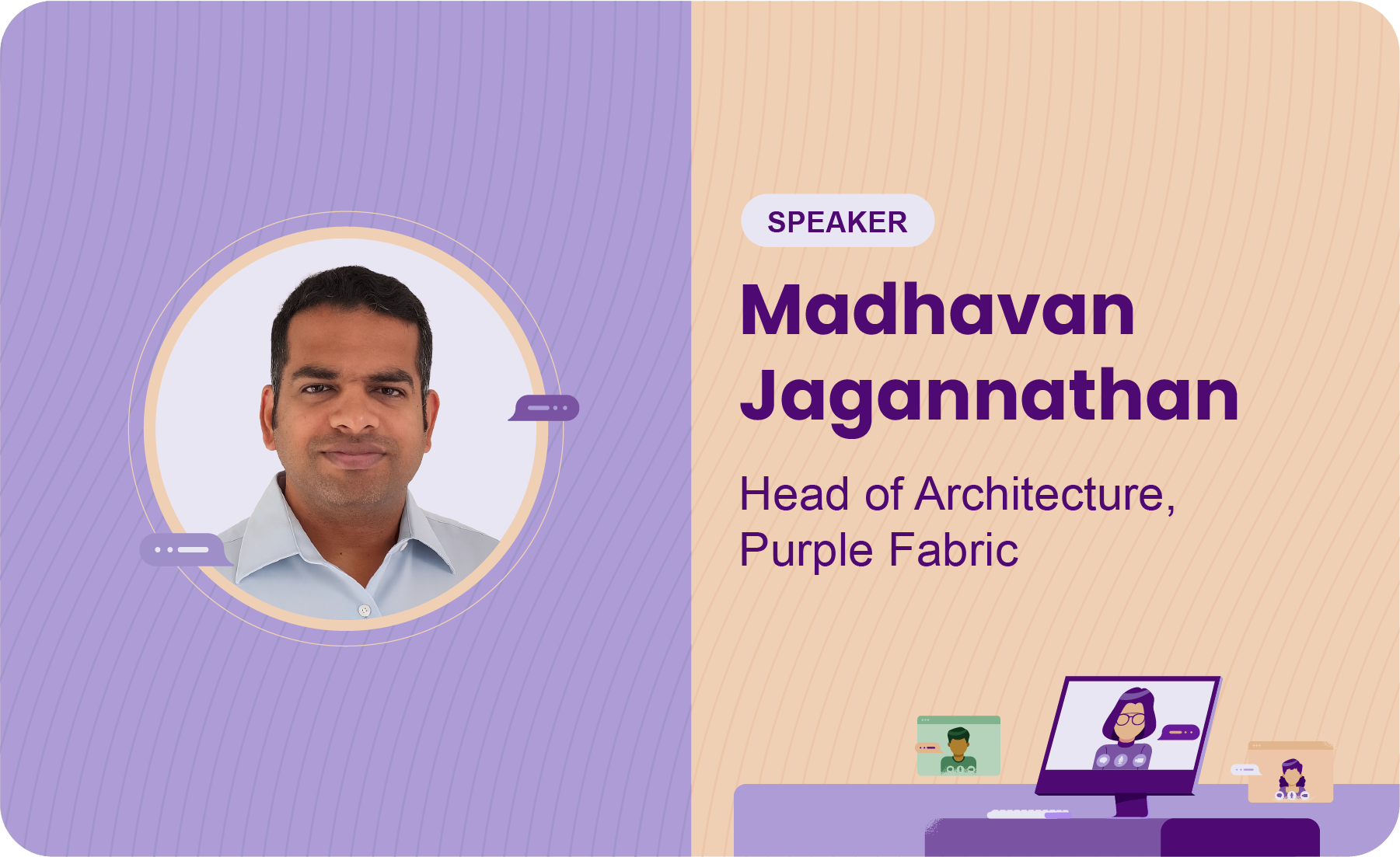 SPEAKER

Madhavan Jagannathan

Head of Architecture, Purple Fabric